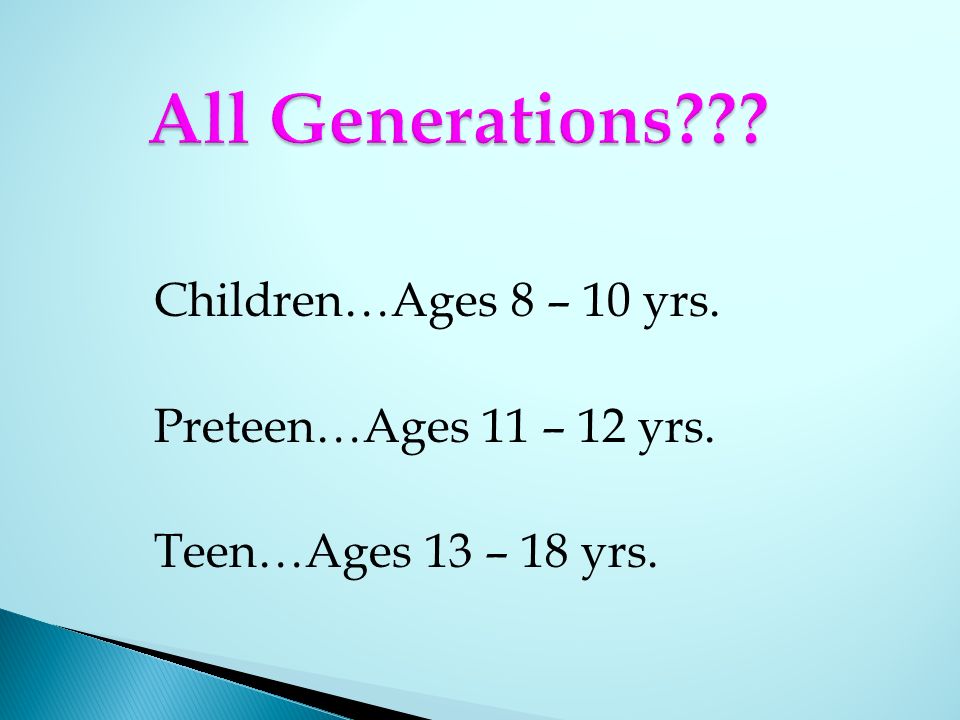 All Generations???

Children…Ages 8 – 10 yrs.

Preteen…Ages 11 – 12 yrs.

Teen…Ages 13 – 18 yrs.